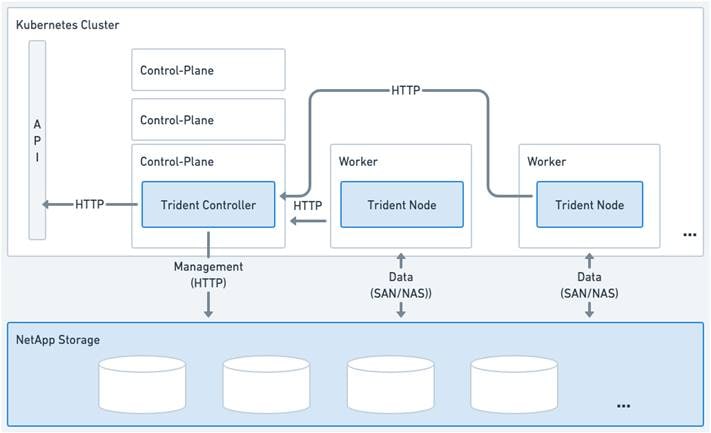 Kubernetes Cluster

A
P
I

Control-Plane

Control-Plane

Control-Plane

Trident Controller

HTTP

HTTP

HTTP

Worker

Trident Node

Worker

Trident Node

...

Management
(HTTP)

Data
(SAN/NAS))

Data
(SAN/NAS)

NetApp Storage

...